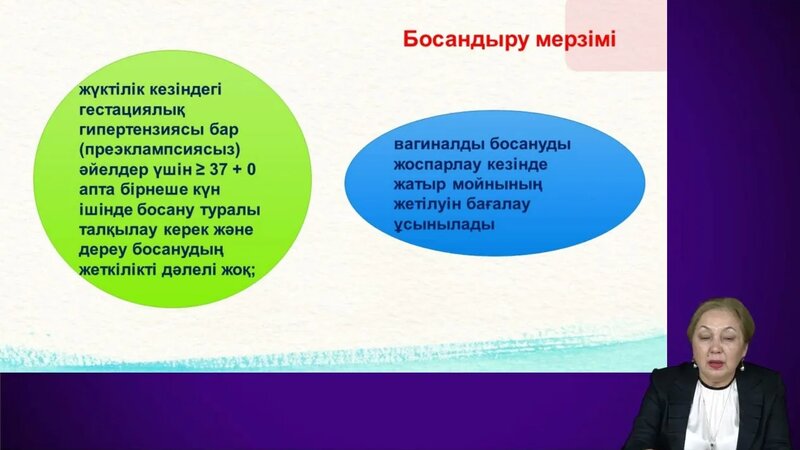 Босандыру мерзімі

жүктілік кезіндегі гестациялық гипертензиясы бар (преэклампсиясыз) әйелдер үшін ≥ 37 + 0 апта бірнеше күн ішінде босану туралы талқылау керек және дереу босанудың жеткілікті дәлелі жоқ;

вагиналды босануды жоспарлау кезінде жатыр мойнының жетілуін бағалау ұсынылады